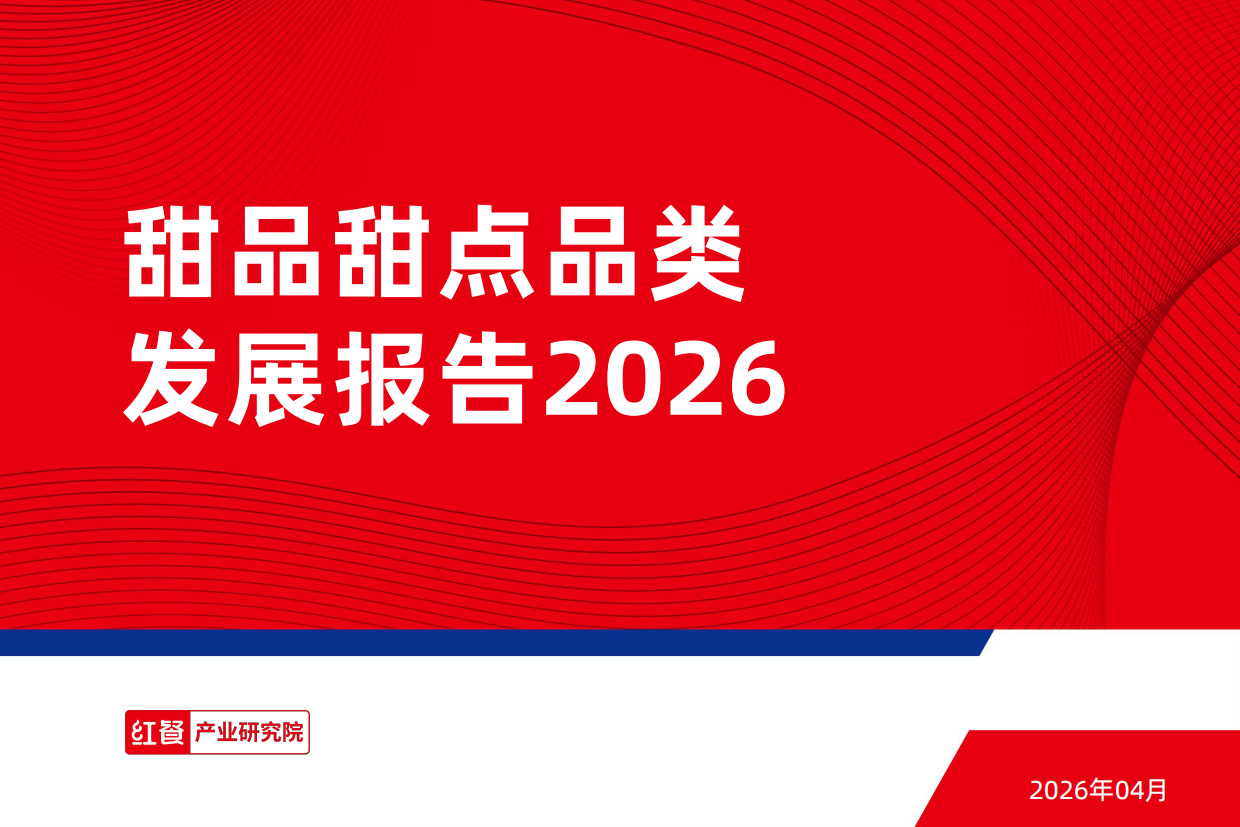 甜品甜点品类
发展报告2026

红餐 产业研究院

2026年04月